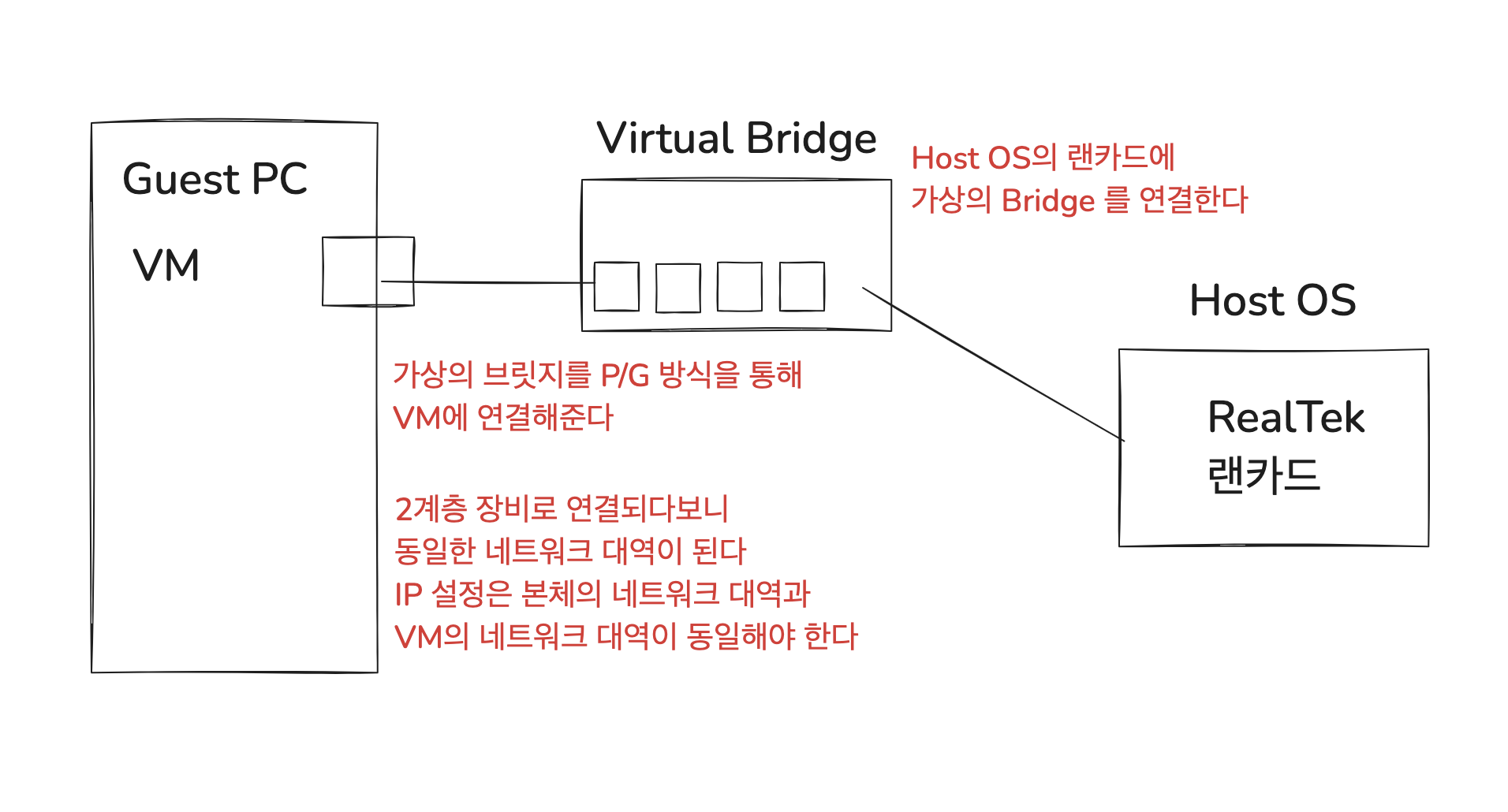 Guest PC

VM

Virtual Bridge

Host OS의 랜카드에
가상의 Bridge 를 연결한다

Host OS

RealTek
랜카드

가상의 브릿지를 P/G 방식을 통해
VM에 연결해준다

2계층 장비로 연결되다보니
동일한 네트워크 대역이 된다
IP 설정은 본체의 네트워크 대역과
VM의 네트워크 대역이 동일해야 한다